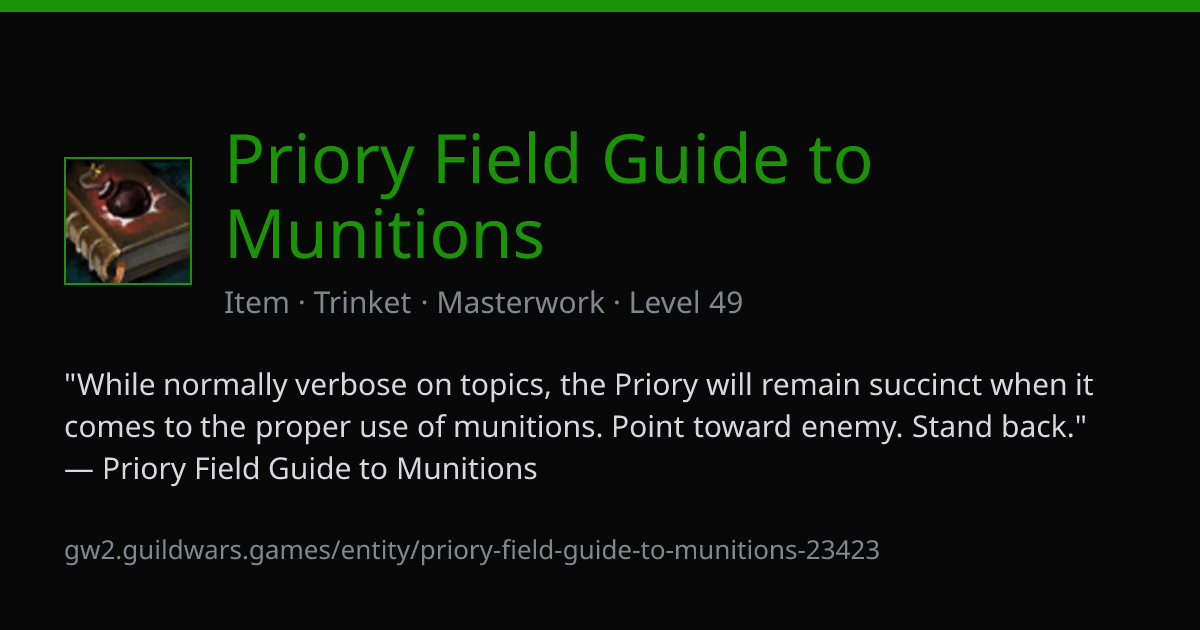 Priory Field Guide to Munitions

Item · Trinket · Masterwork · Level 49

"While normally verbose on topics, the Priory will remain succinct when it comes to the proper use of munitions. Point toward enemy. Stand back."
— Priory Field Guide to Munitions

gw2.guildwars.games/entity/priory-field-guide-to-munitions-23423